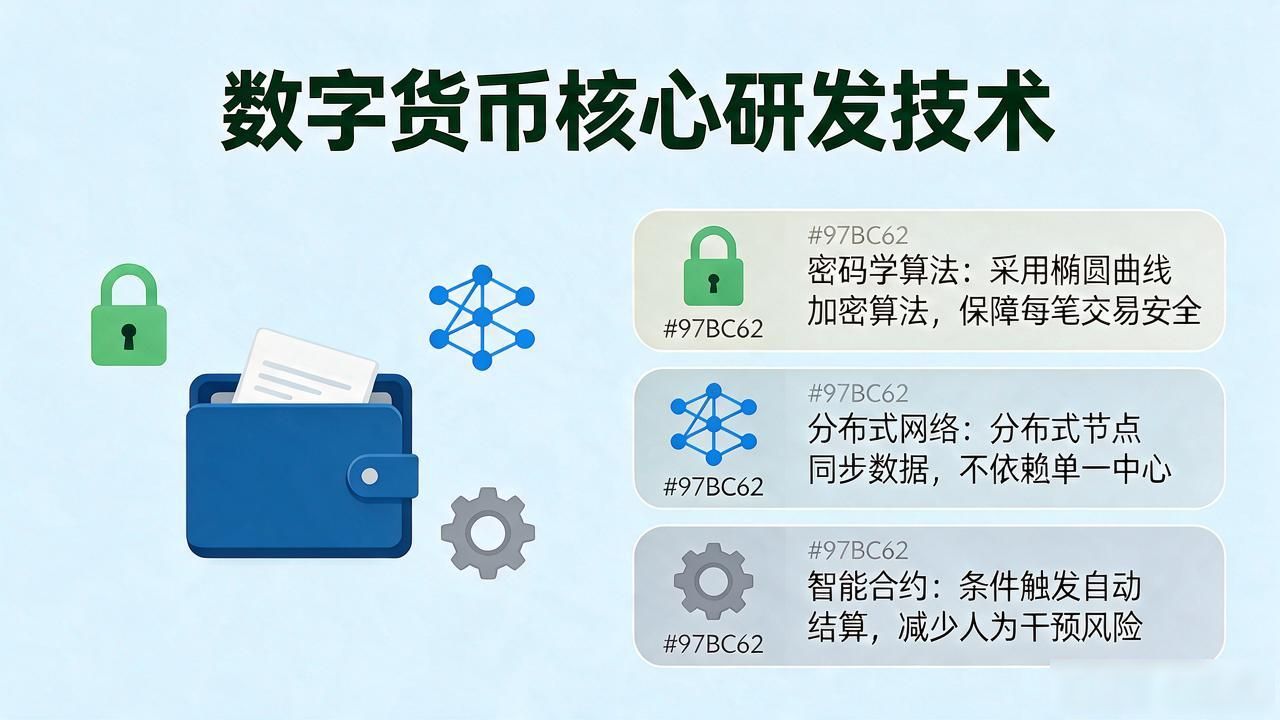 数字货币核心研发技术

#97BC62
#97BC62
密码学算法：采用椭圆曲线加密算法，保障每笔交易安全

#97BC62
#97BC62
分布式网络：分布式节点同步数据，不依赖单一中心

#97BC62
#97BC62
智能合约：条件触发自动结算，减少人为干预风险